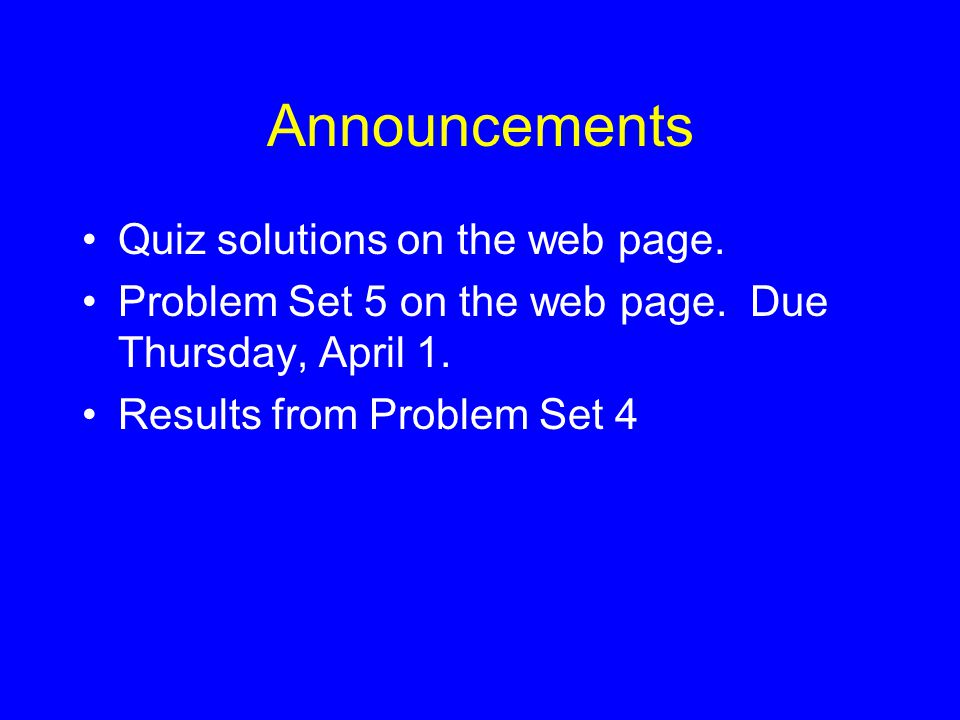 Announcements

• Quiz solutions on the web page.
• Problem Set 5 on the web page. Due Thursday, April 1.
• Results from Problem Set 4